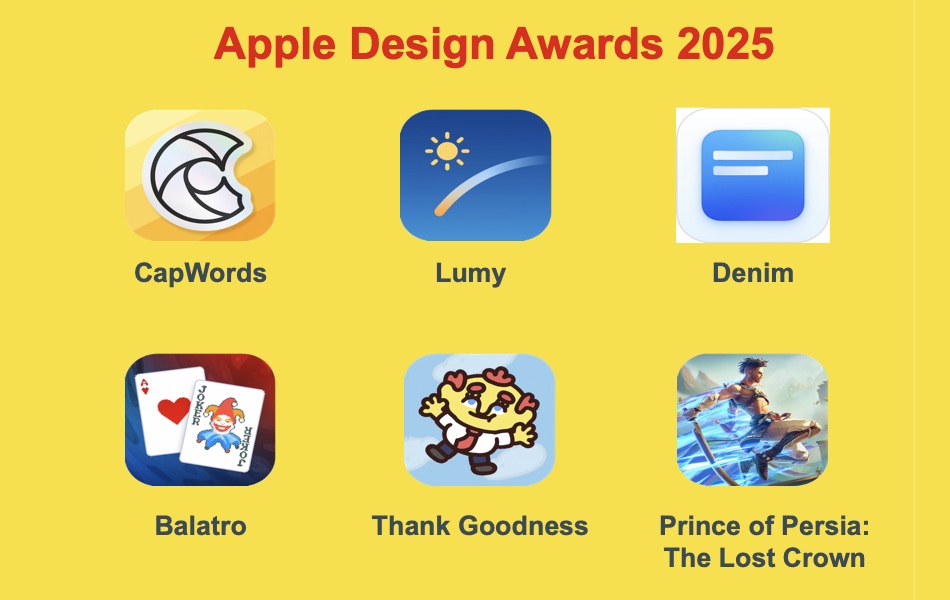 Apple Design Awards 2025

CapWords

Lumy

Denim

A

JOKER

JOKER

Balatro

Thank Goodness

Prince of Persia: The Lost Crown